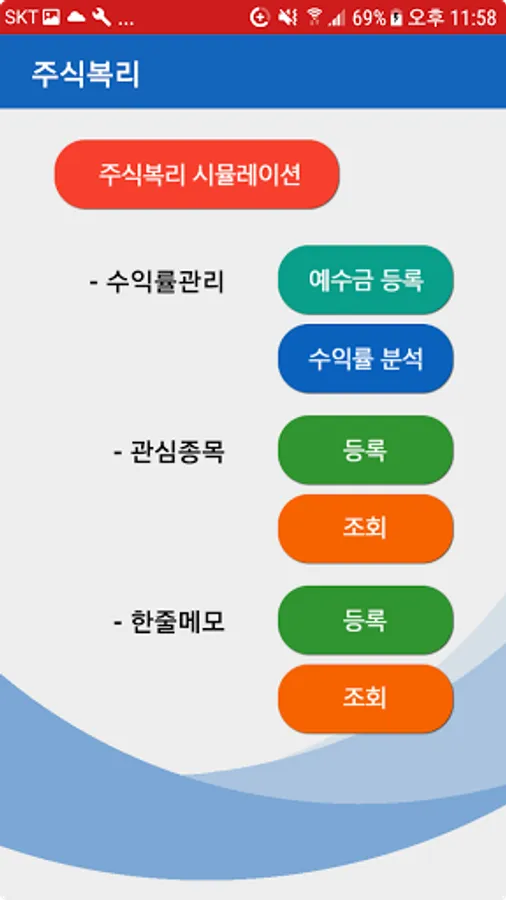 SKT ... 69% 오후 11:58

주식복리

주식복리 시뮬레이션

- 수익률관리

예수금 등록

수익률 분석

- 관심종목

등록

조회

- 한줄메모

등록

조회